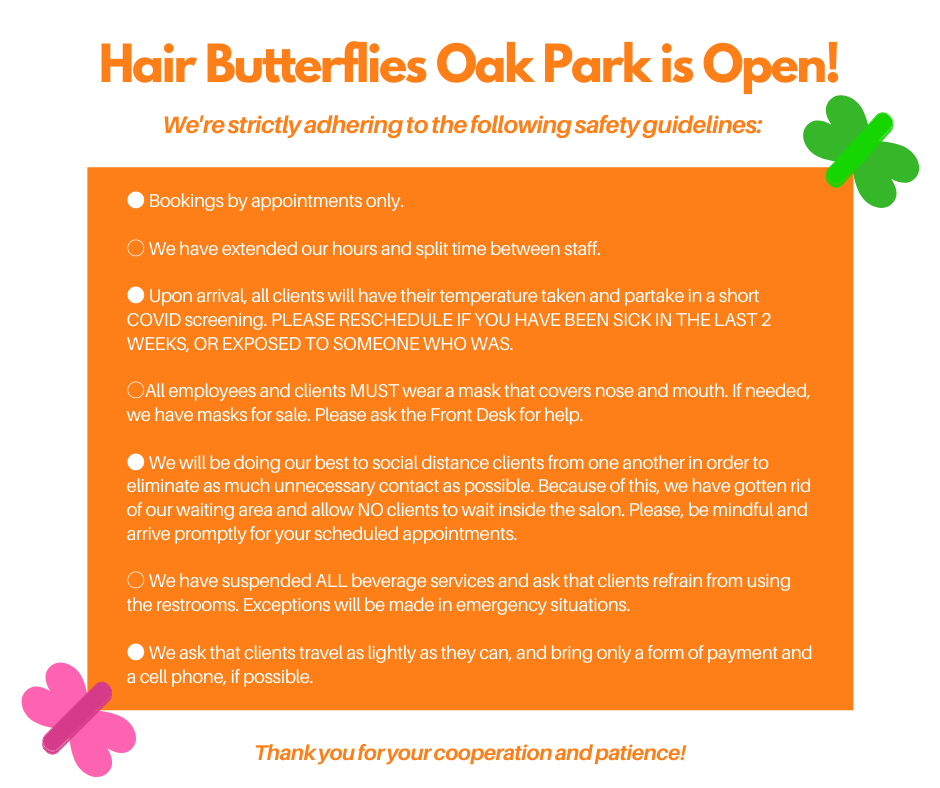 Hair Butterflies Oak Park is Open!

We're strictly adhering to the following safety guidelines:

● Bookings by appointments only.

○ We have extended our hours and split time between staff.

● Upon arrival, all clients will have their temperature taken and partake in a short COVID screening. PLEASE RESCHEDULE IF YOU HAVE BEEN SICK IN THE LAST 2 WEEKS, OR EXPOSED TO SOMEONE WHO WAS.

○All employees and clients MUST wear a mask that covers nose and mouth. If needed, we have masks for sale. Please ask the Front Desk for help.

● We will be doing our best to social distance clients from one another in order to eliminate as much unnecessary contact as possible. Because of this, we have gotten rid of our waiting area and allow NO clients to wait inside the salon. Please, be mindful and arrive promptly for your scheduled appointments.

○ We have suspended ALL beverage services and ask that clients refrain from using the restrooms. Exceptions will be made in emergency situations.

● We ask that clients travel as lightly as they can, and bring only a form of payment and a cell phone, if possible.

Thank you for your cooperation and patience!